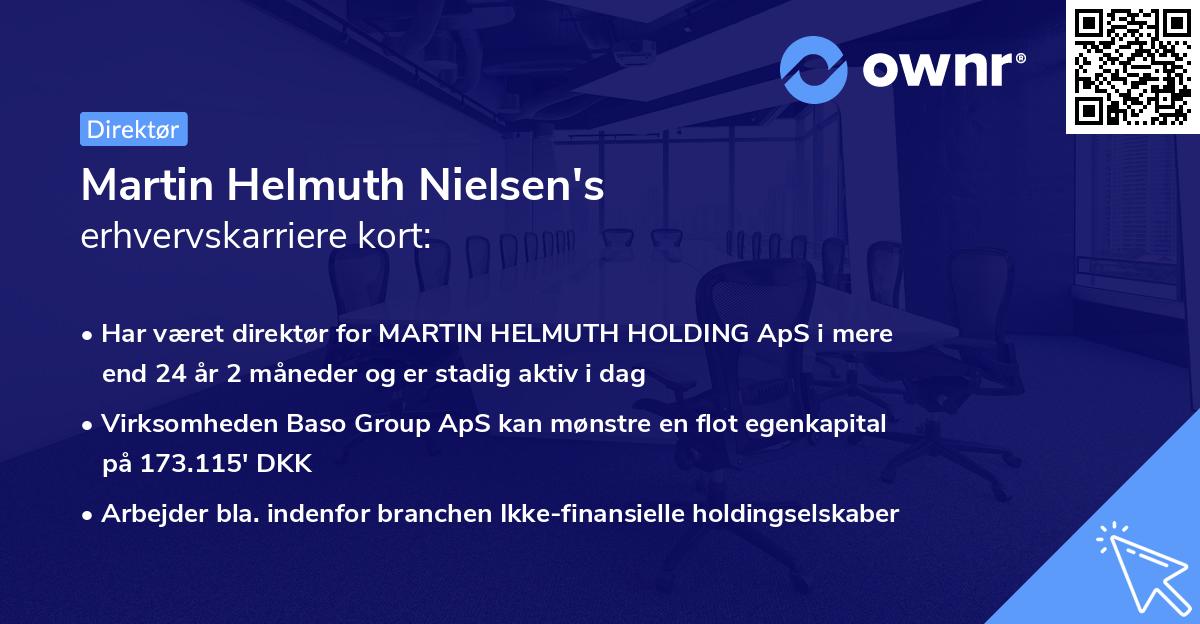 ownr®

Direktør

Martin Helmuth Nielsen's
erhvervskarriere kort:

• Har været direktør for MARTIN HELMUTH HOLDING ApS i mere end 24 år 2 måneder og er stadig aktiv i dag

• Virksomheden Baso Group ApS kan mønstre en flot egenkapital på 173.115' DKK

• Arbejder bla. indenfor branchen Ikke-finansielle holdingselskaber